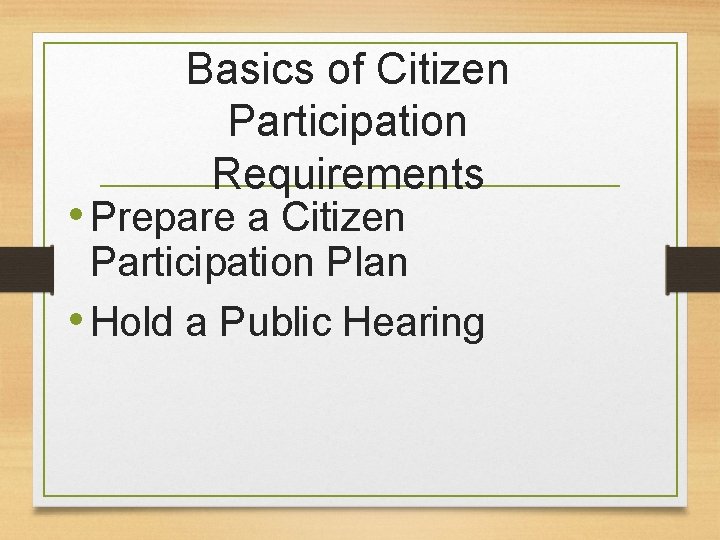 Basics of Citizen Participation Requirements

• Prepare a Citizen Participation Plan
• Hold a Public Hearing